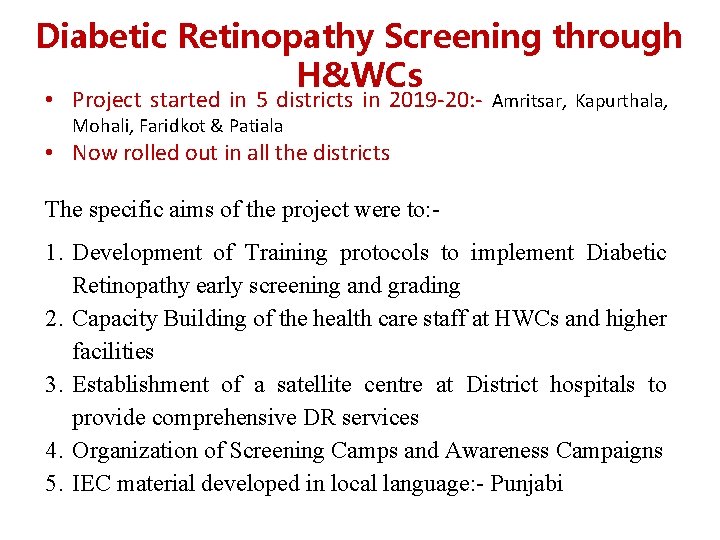 Diabetic Retinopathy Screening through H&WCs

• Project started in 5 districts in 2019-20:- Amritsar, Kapurthala, Mohali, Faridkot & Patiala
• Now rolled out in all the districts

The specific aims of the project were to:-

1. Development of Training protocols to implement Diabetic Retinopathy early screening and grading
2. Capacity Building of the health care staff at HWCs and higher facilities
3. Establishment of a satellite centre at District hospitals to provide comprehensive DR services
4. Organization of Screening Camps and Awareness Campaigns
5. IEC material developed in local language:- Punjabi